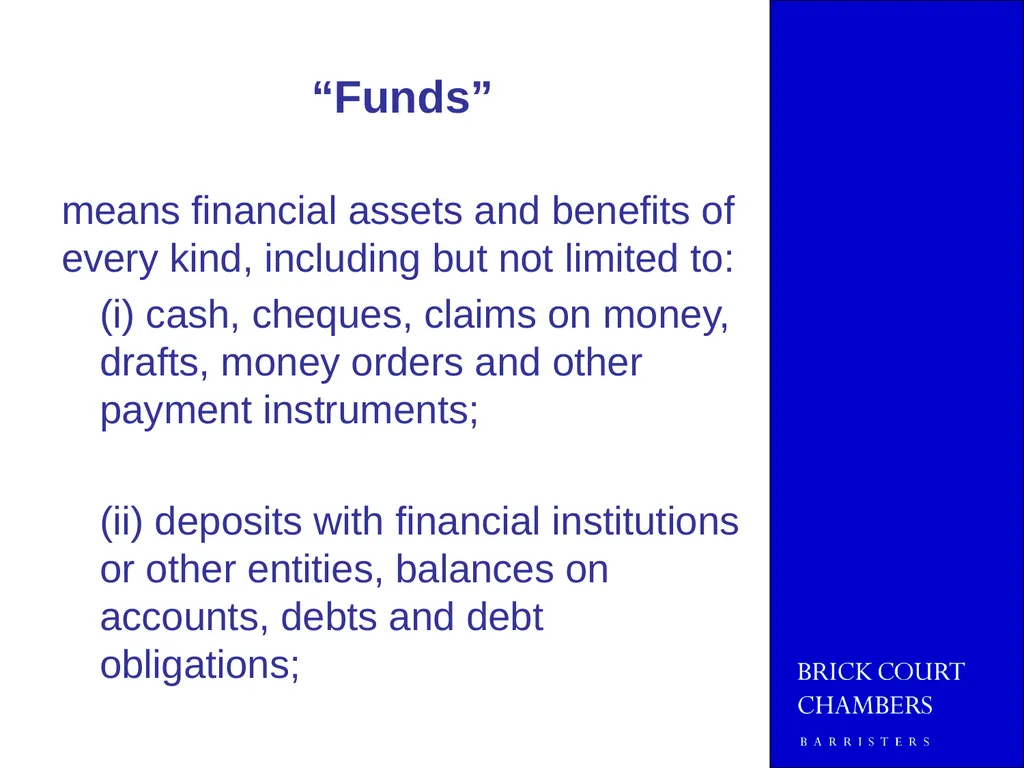 “Funds”

means financial assets and benefits of every kind, including but not limited to:

(i) cash, cheques, claims on money, drafts, money orders and other payment instruments;

(ii) deposits with financial institutions or other entities, balances on accounts, debts and debt obligations;

BRICK COURT
CHAMBERS
BARRISTERS